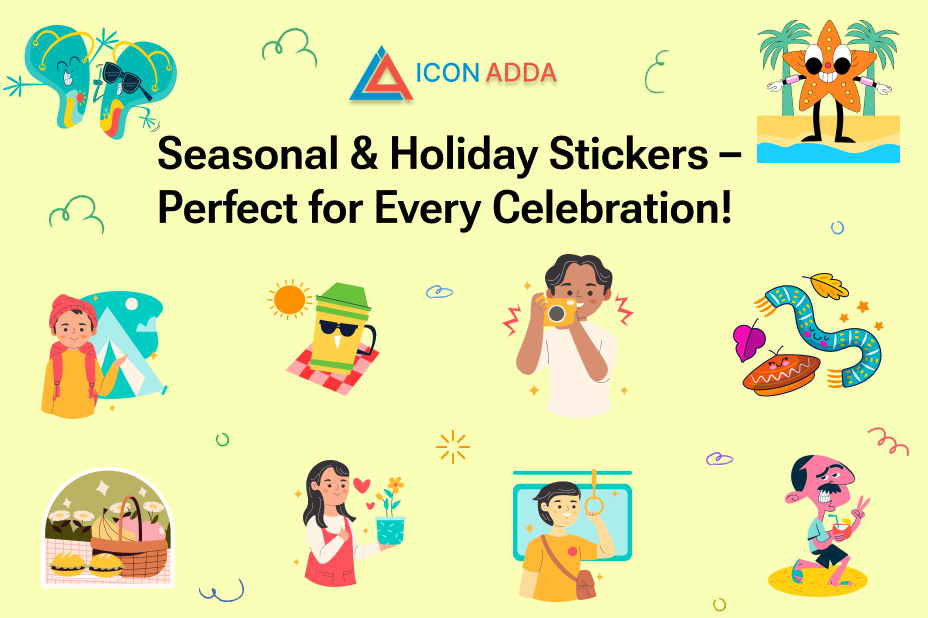 ICON ADDA

Seasonal & Holiday Stickers – Perfect for Every Celebration!